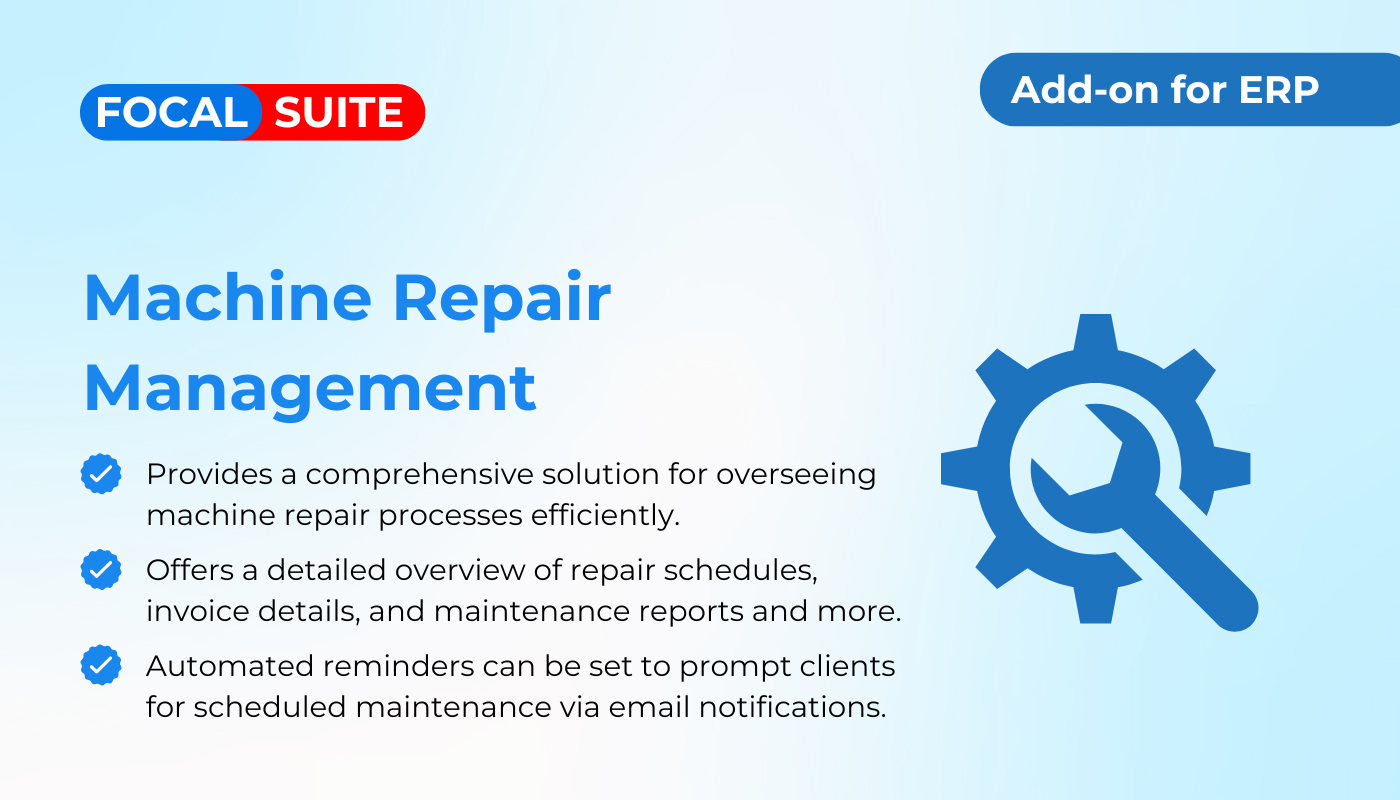 FOCAL SUITE

Add-on for ERP

Machine Repair Management

Provides a comprehensive solution for overseeing machine repair processes efficiently.

Offers a detailed overview of repair schedules, invoice details, and maintenance reports and more.

Automated reminders can be set to prompt clients for scheduled maintenance via email notifications.